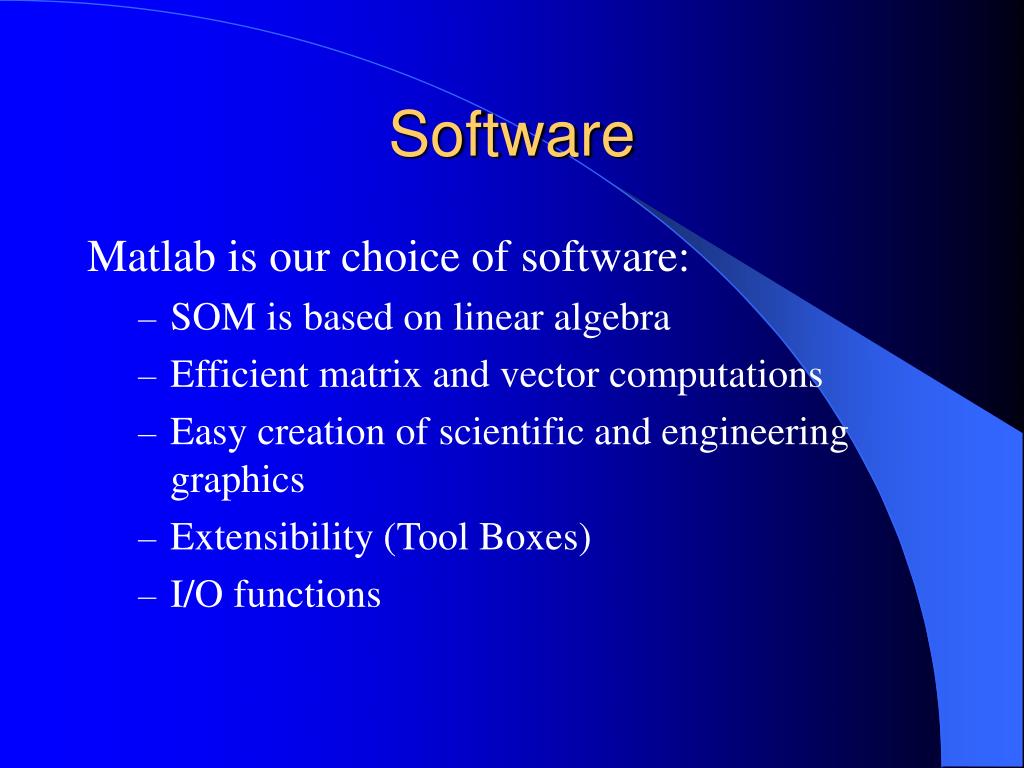 Software

Matlab is our choice of software:
– SOM is based on linear algebra
– Efficient matrix and vector computations
– Easy creation of scientific and engineering graphics
– Extensibility (Tool Boxes)
– I/O functions